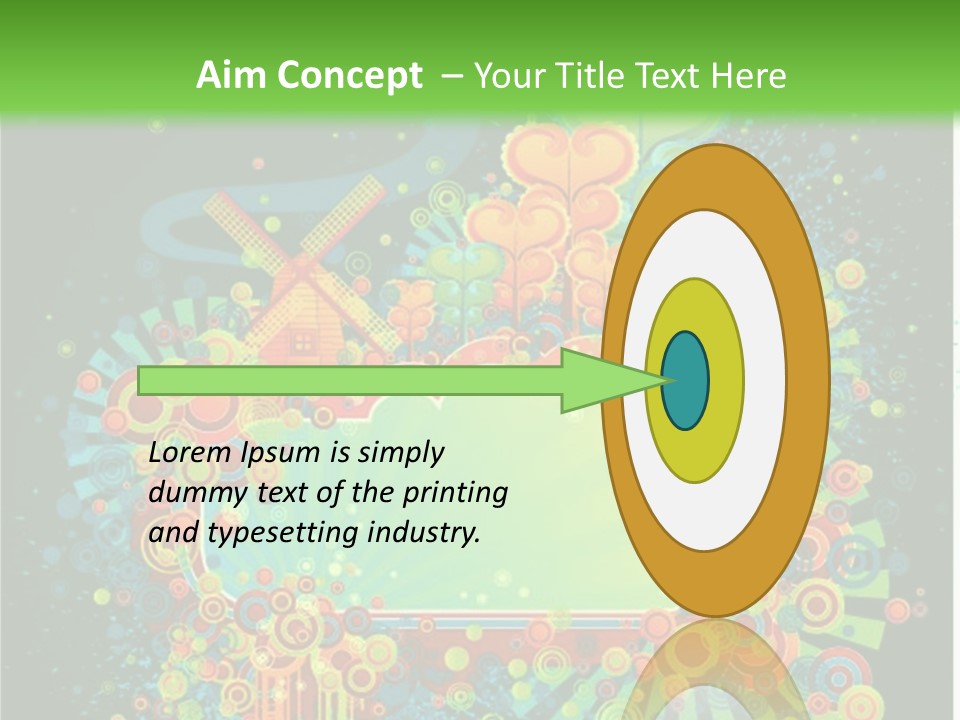 Aim Concept – Your Title Text Here

Lorem Ipsum is simply dummy text of the printing and typesetting industry.